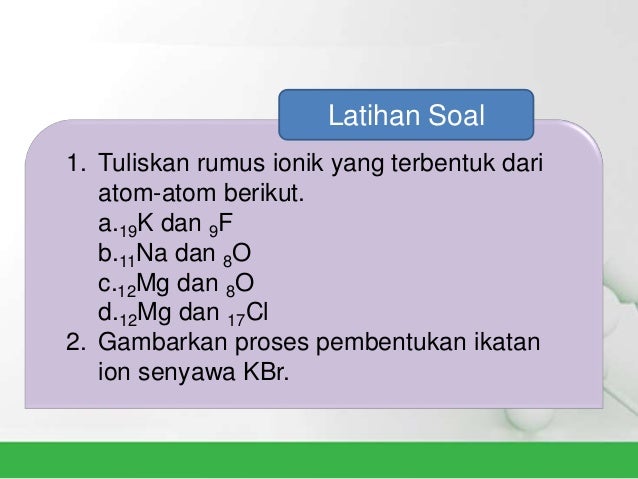 Latihan Soal

1. Tuliskan rumus ionik yang terbentuk dari atom-atom berikut.
a. $_{19}K$ dan $_{9}F$
b. $_{11}Na$ dan $_{8}O$
c. $_{12}Mg$ dan $_{8}O$
d. $_{12}Mg$ dan $_{17}Cl$
2. Gambarkan proses pembentukan ikatan ion senyawa KBr.